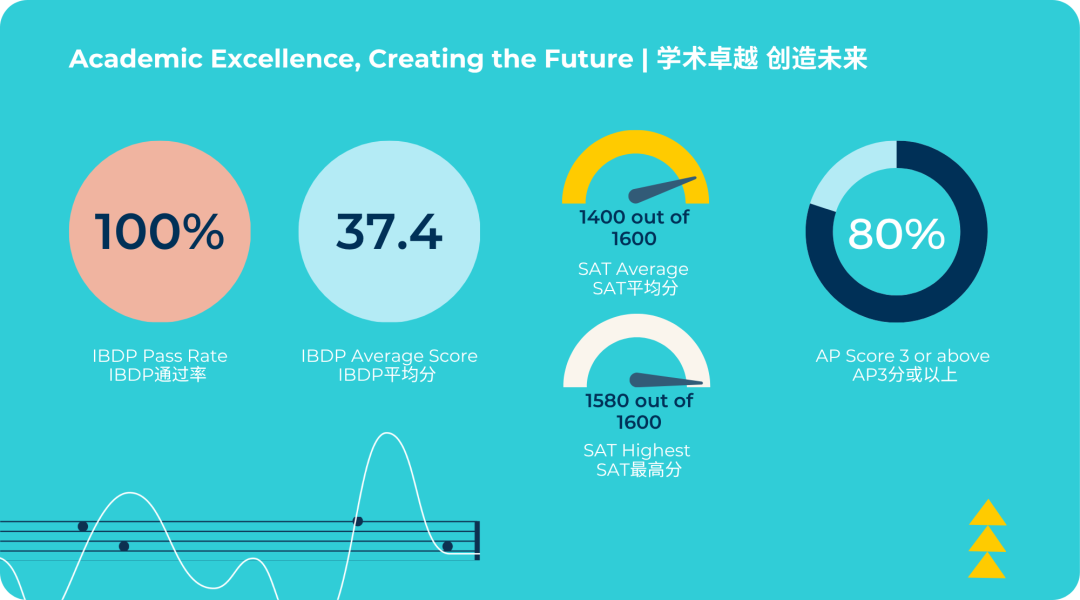 Academic Excellence, Creating the Future | 学术卓越 创造未来

100%

IBDP Pass Rate
IBDP通过率

37.4

IBDP Average Score
IBDP平均分

1400 out of 1600

SAT Average
SAT平均分

1580 out of 1600

SAT Highest
SAT最高分

80%

AP Score 3 or above
AP3分或以上